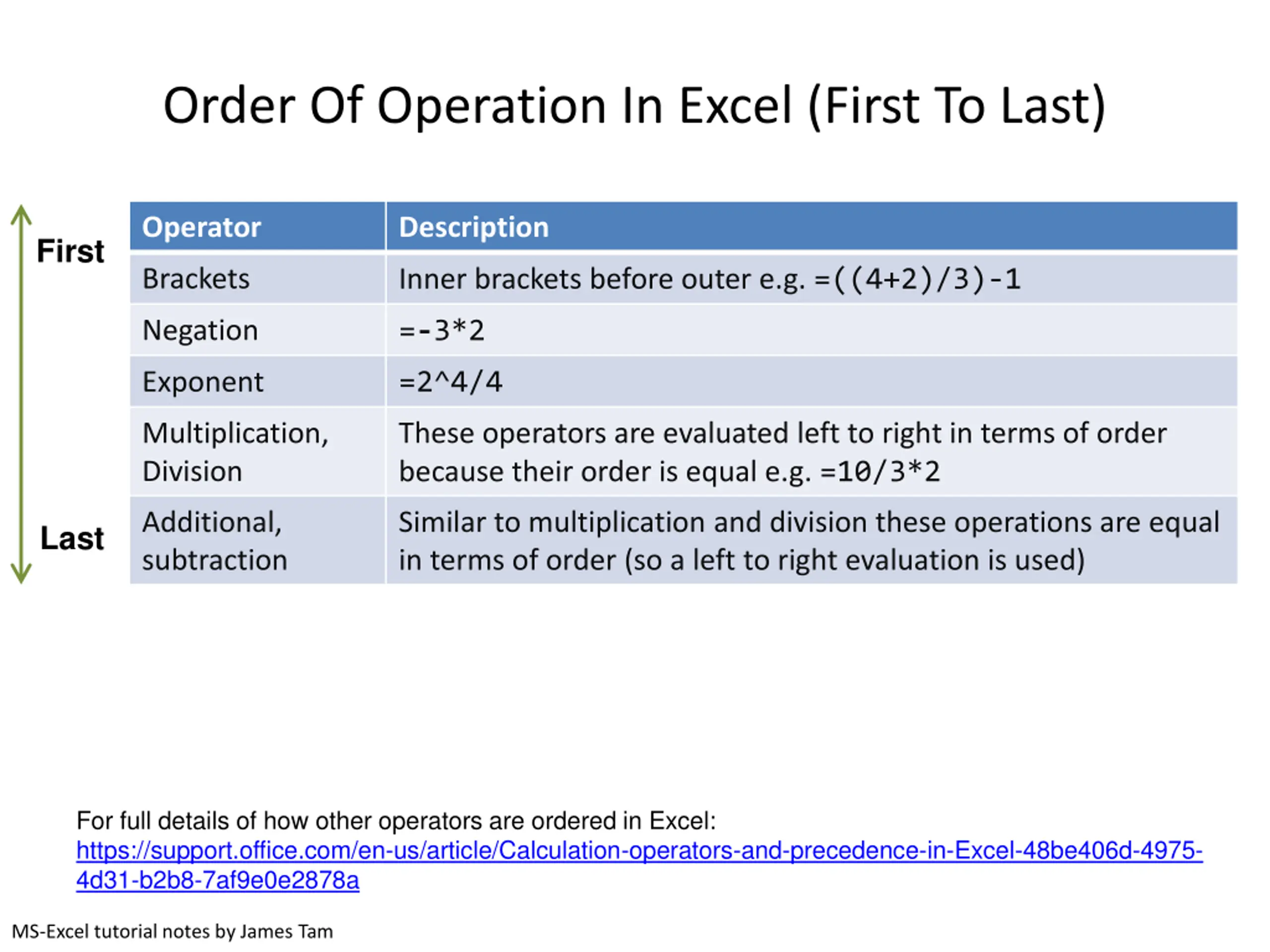 Order Of Operation In Excel (First To Last)

First

Last

| Operator | Description |
|---|---|
| Brackets | Inner brackets before outer e.g. =((4+2)/3)-1 |
| Negation | =-3*2 |
| Exponent | =2^4/4 |
| Multiplication, Division | These operators are evaluated left to right in terms of order because their order is equal e.g. =10/3*2 |
| Additional, subtraction | Similar to multiplication and division these operations are equal in terms of order (so a left to right evaluation is used) |

For full details of how other operators are ordered in Excel: https://support.office.com/en-us/article/Calculation-operators-and-precedence-in-Excel-48be406d-4975-4d31-b2b8-7af9e0e2878a

MS-Excel tutorial notes by James Tam